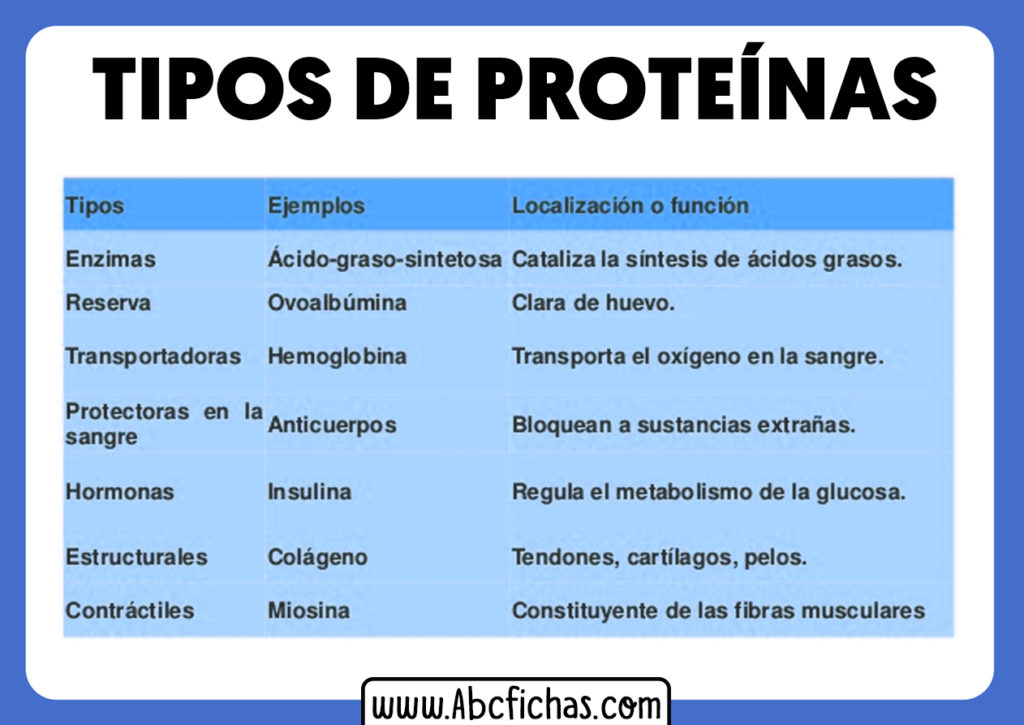 TIPOS DE PROTEÍNAS

| Tipos | Ejemplos | Localización o función |
|---|---|---|
| Enzimas | Ácido-graso-sintetosa | Cataliza la síntesis de ácidos grasos. |
| Reserva | Ovoalbúmina | Clara de huevo. |
| Transportadoras | Hemoglobina | Transporta el oxígeno en la sangre. |
| Protectoras en la sangre | Anticuerpos | Bloquean a sustancias extrañas. |
| Hormonas | Insulina | Regula el metabolismo de la glucosa. |
| Estructurales | Colágeno | Tendones, cartílagos, pelos. |
| Contráctiles | Miosina | Constituyente de las fibras musculares |

www.Abcfichas.com